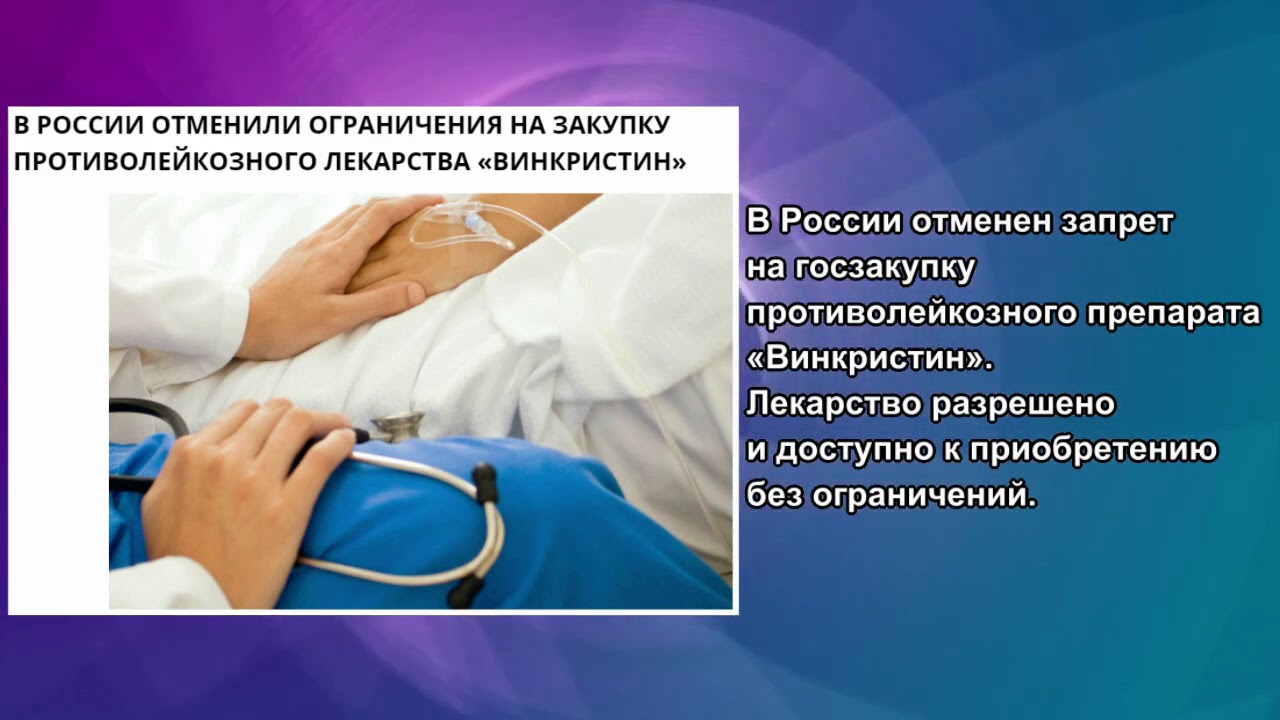 В РОССИИ ОТМЕНИЛИ ОГРАНИЧЕНИЯ НА ЗАКУПКУ ПРОТИВОЛЕЙКОЗНОГО ЛЕКАРСТВА «ВИНКРИСТИН»

В России отменен запрет на госзакупку противолейкозного препарата «Винкристин». Лекарство разрешено и доступно к приобретению без ограничений.